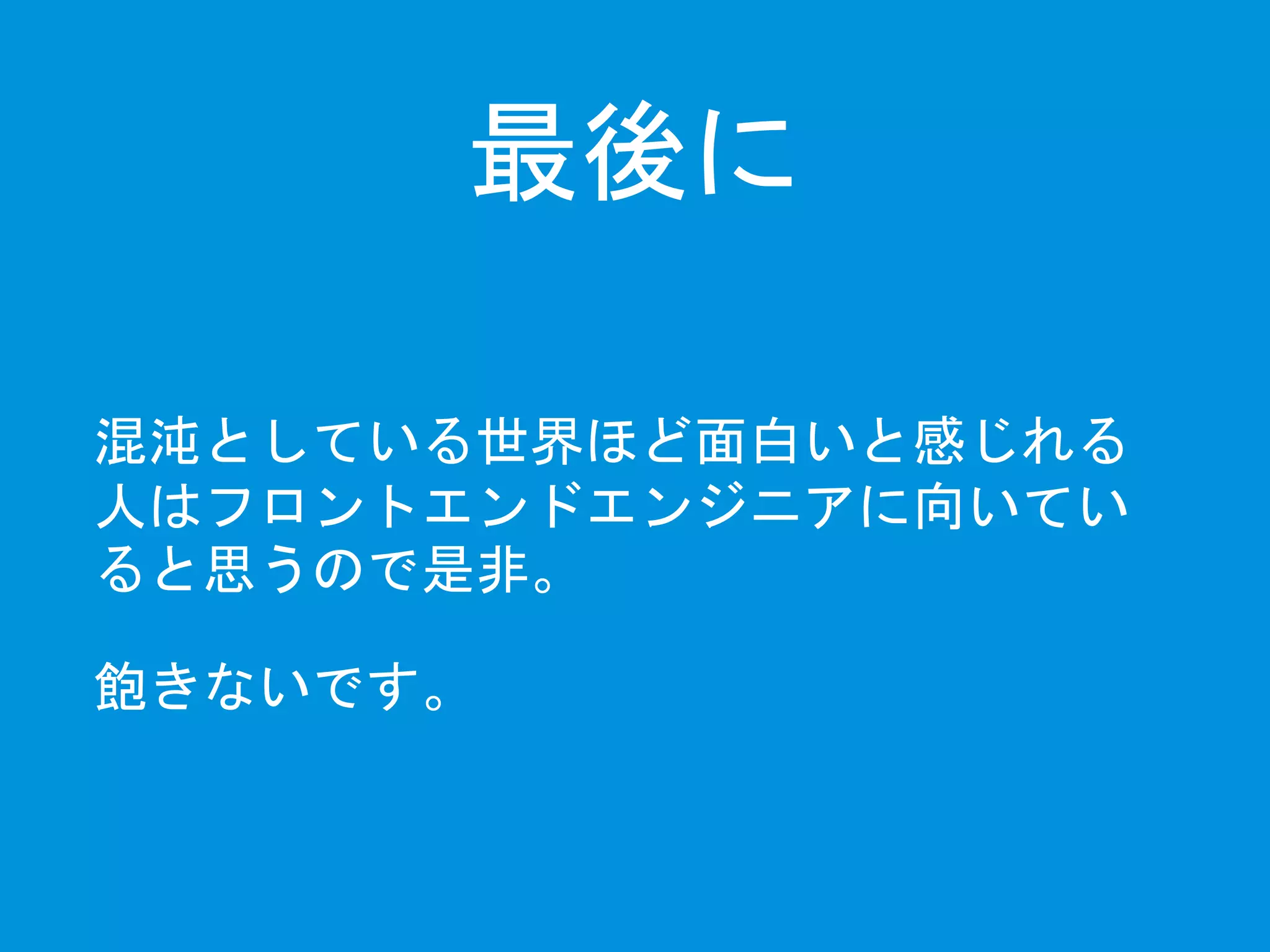 最後に

混沌としている世界ほど面白いと感じれる人はフロントエンドエンジニアに向いていると思うので是非。

飽きないです。